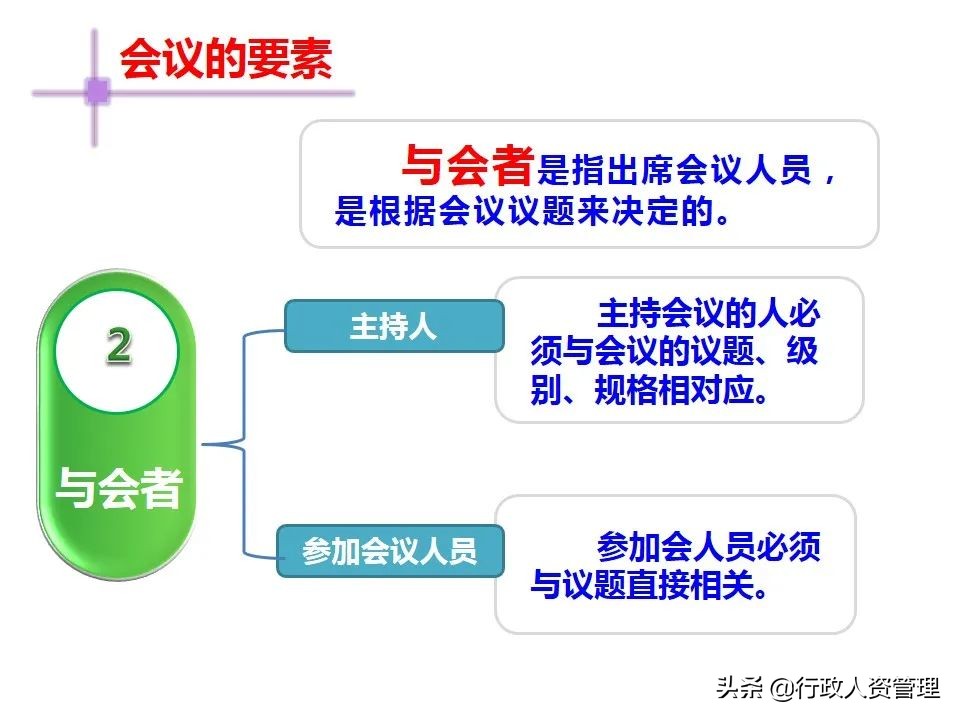 会议的要素

与会者是指出席会议人员，是根据会议议题来决定的。

2

与会者

主持人

主持会议的人必须与会议的议题、级别、规格相对应。

参加会议人员

参加会人员必须与议题直接相关。

头条 @行政人资管理